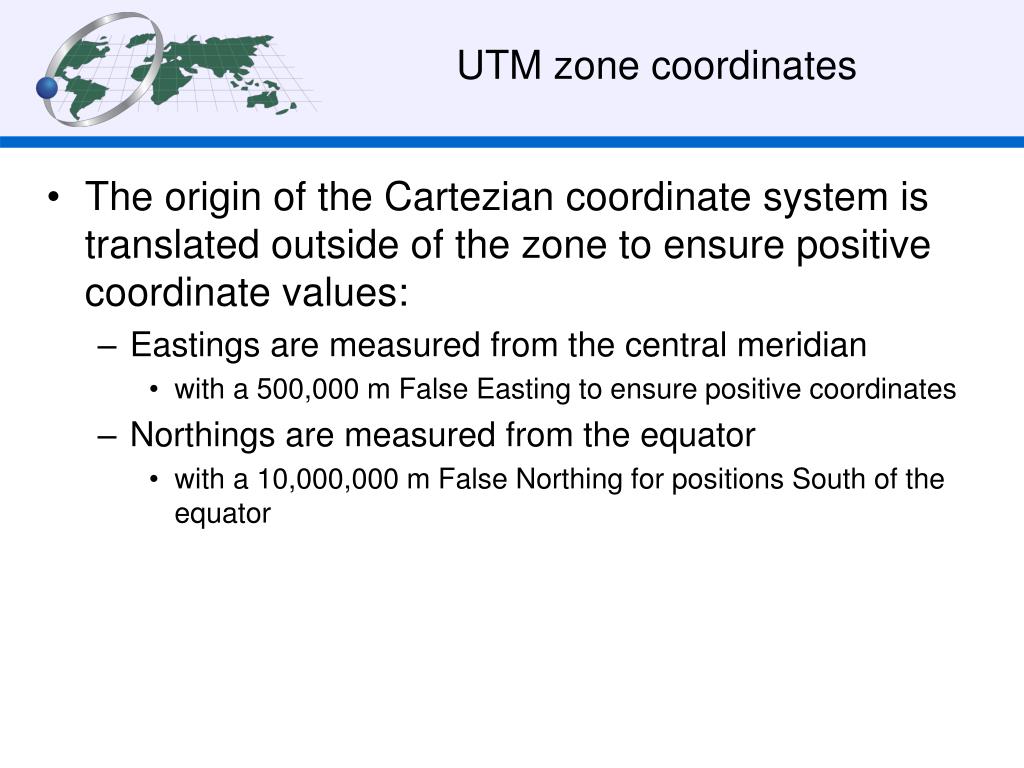 UTM zone coordinates

• The origin of the Cartezian coordinate system is translated outside of the zone to ensure positive coordinate values:
– Eastings are measured from the central meridian
• with a 500,000 m False Easting to ensure positive coordinates
– Northings are measured from the equator
• with a 10,000,000 m False Northing for positions South of the equator